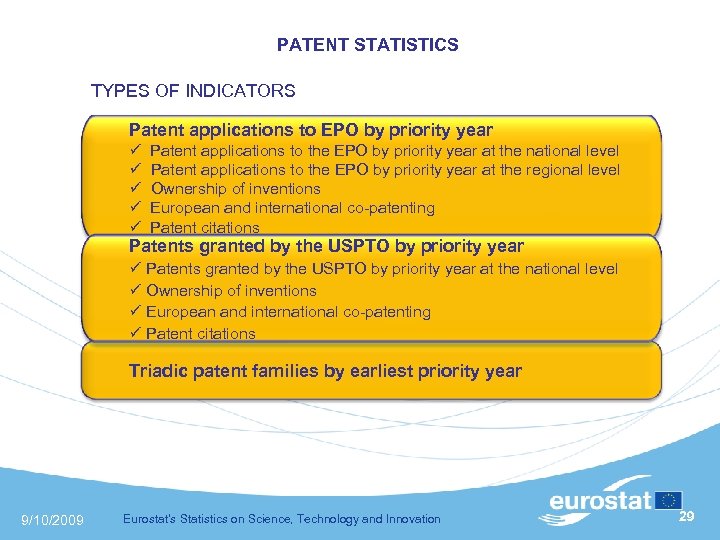 PATENT STATISTICS

TYPES OF INDICATORS

Patent applications to EPO by priority year
✓ Patent applications to the EPO by priority year at the national level
✓ Patent applications to the EPO by priority year at the regional level
✓ Ownership of inventions
✓ European and international co-patenting
✓ Patent citations

Patents granted by the USPTO by priority year
✓ Patents granted by the USPTO by priority year at the national level
✓ Ownership of inventions
✓ European and international co-patenting
✓ Patent citations

Triadic patent families by earliest priority year

9/10/2009 Eurostat's Statistics on Science, Technology and Innovation

eurostat

29